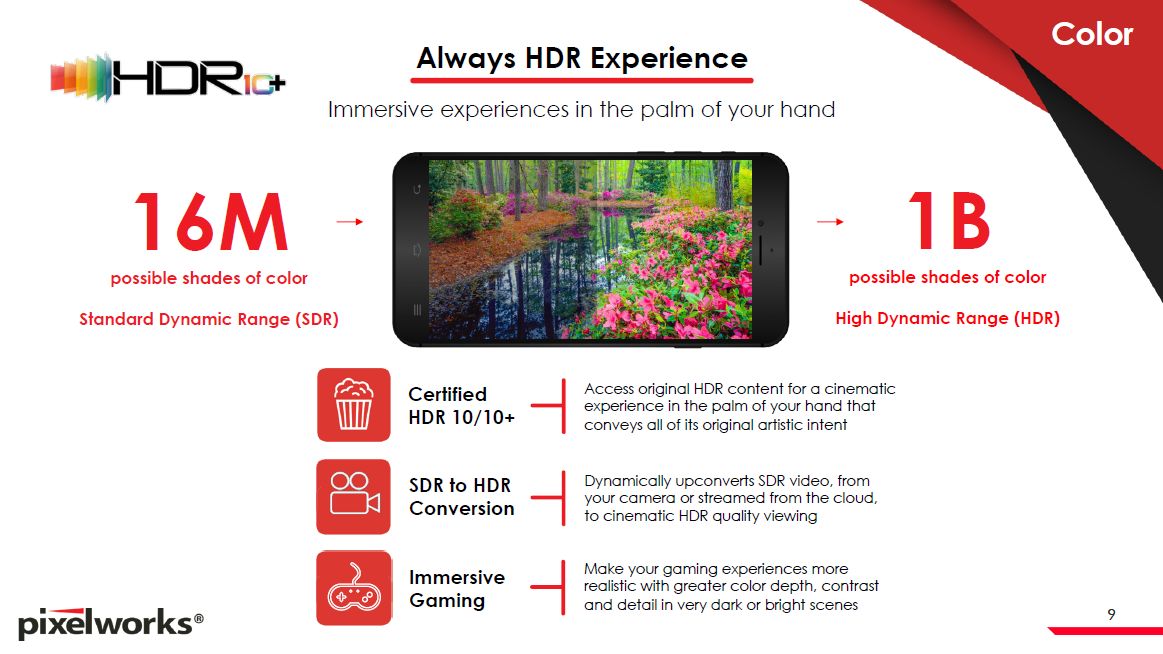 Color

HDR10+

Always HDR Experience

Immersive experiences in the palm of your hand

16M
possible shades of color
Standard Dynamic Range (SDR)

1B
possible shades of color
High Dynamic Range (HDR)

Certified HDR 10/10+
Access original HDR content for a cinematic experience in the palm of your hand that conveys all of its original artistic intent

SDR to HDR Conversion
Dynamically upconverts SDR video, from your camera or streamed from the cloud, to cinematic HDR quality viewing

Immersive Gaming
Make your gaming experiences more realistic with greater color depth, contrast and detail in very dark or bright scenes

pixelworks®

9